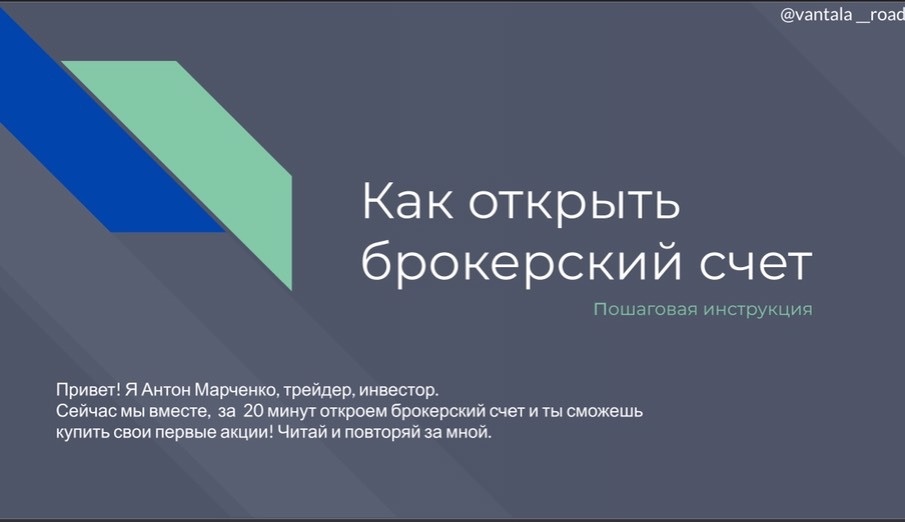 @vantala __road

Как открыть брокерский счет

Пошаговая инструкция

Привет! Я Антон Марченко, трейдер, инвестор.
Сейчас мы вместе, за 20 минут откроем брокерский счет и ты сможешь купить свои первые акции! Читай и повторяй за мной.